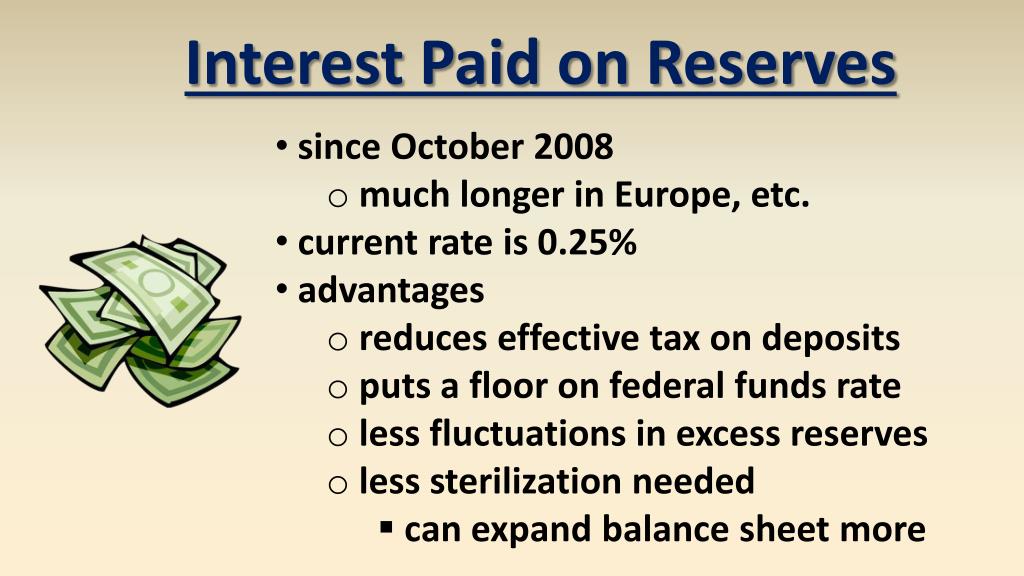 Interest Paid on Reserves

• since October 2008
o much longer in Europe, etc.
• current rate is 0.25%
• advantages
o reduces effective tax on deposits
o puts a floor on federal funds rate
o less fluctuations in excess reserves
o less sterilization needed
▪ can expand balance sheet more